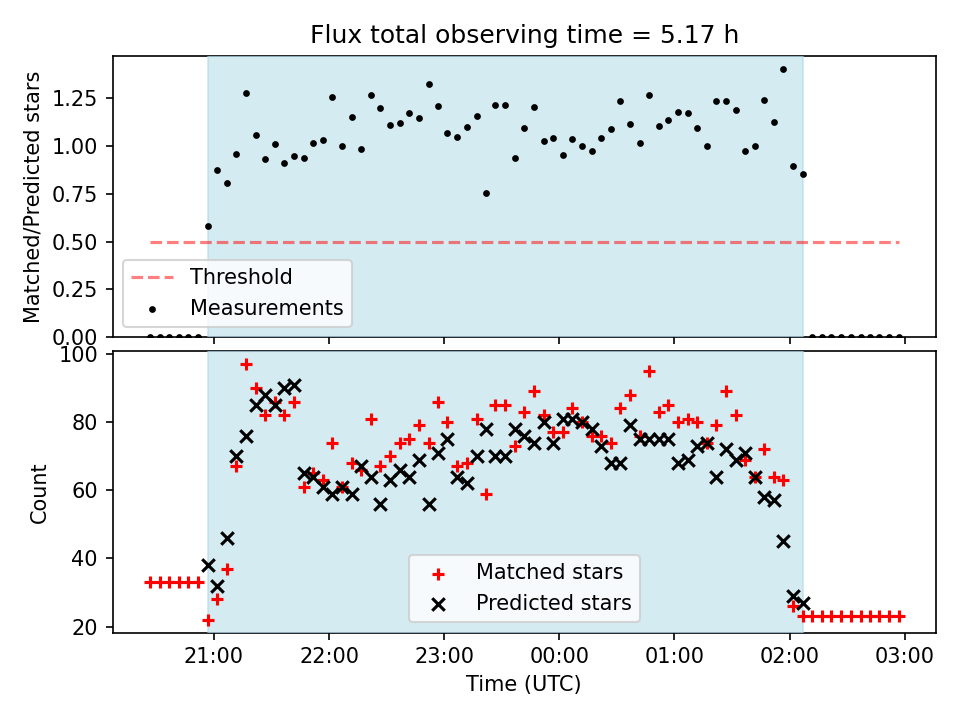 Flux total observing time = 5.17 h

Matched/Predicted stars

1.25
1.00
0.75
0.50
0.25
0.00

Threshold
Measurements

Count

100
80
60
40
20

Matched stars
Predicted stars

21:00
22:00
23:00
00:00
01:00
02:00
03:00

Time (UTC)